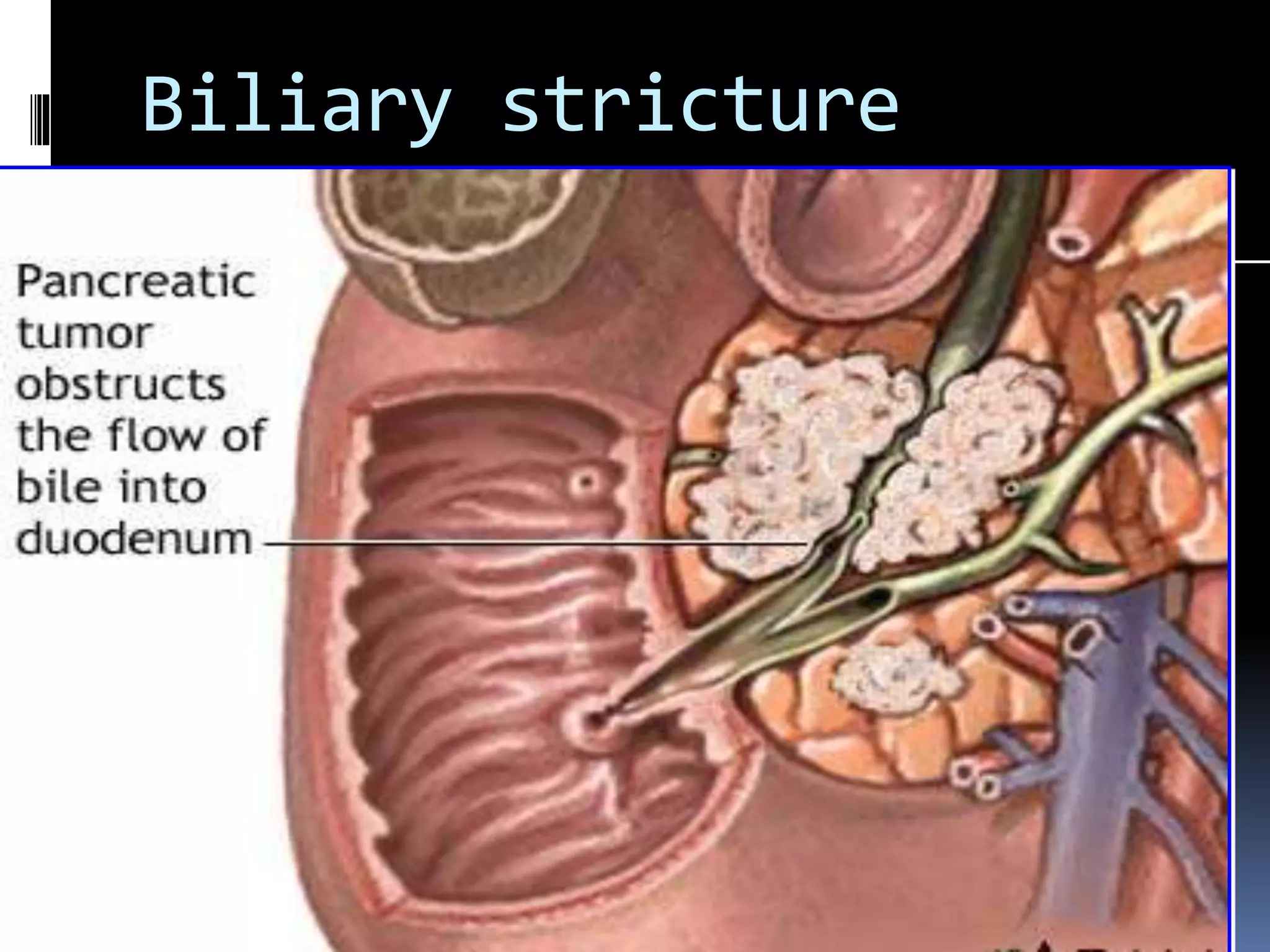 Biliary stricture

Pancreatic tumor obstructs the flow of bile into duodenum